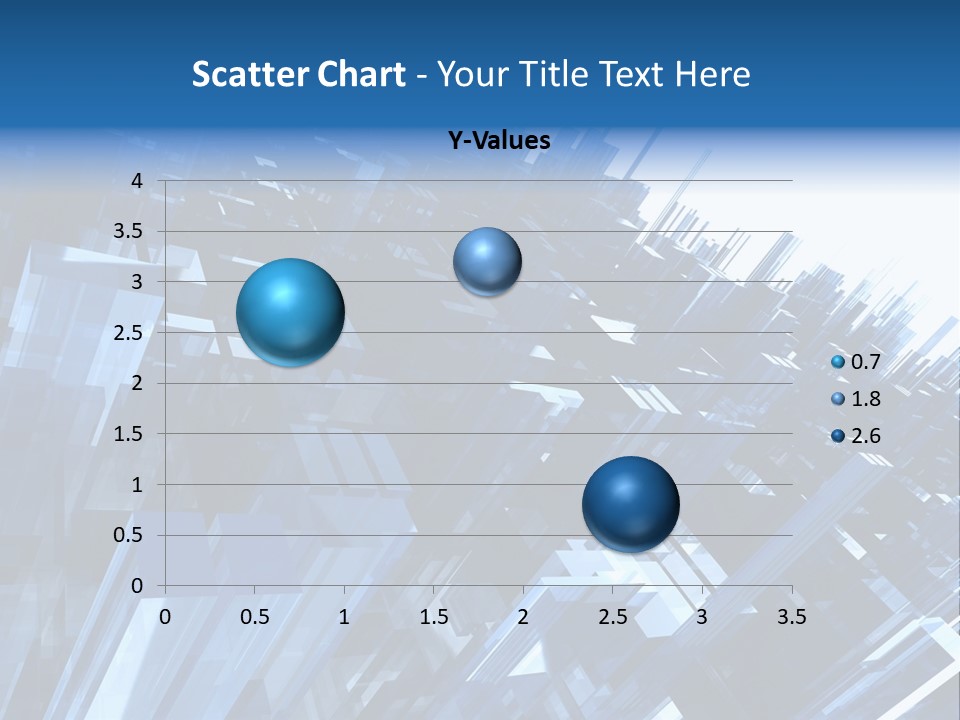 Scatter Chart - Your Title Text Here

Y-Values

4
3.5
3
2.5
2
1.5
1
0.5
0

0 0.5 1 1.5 2 2.5 3 3.5

0.7
1.8
2.6